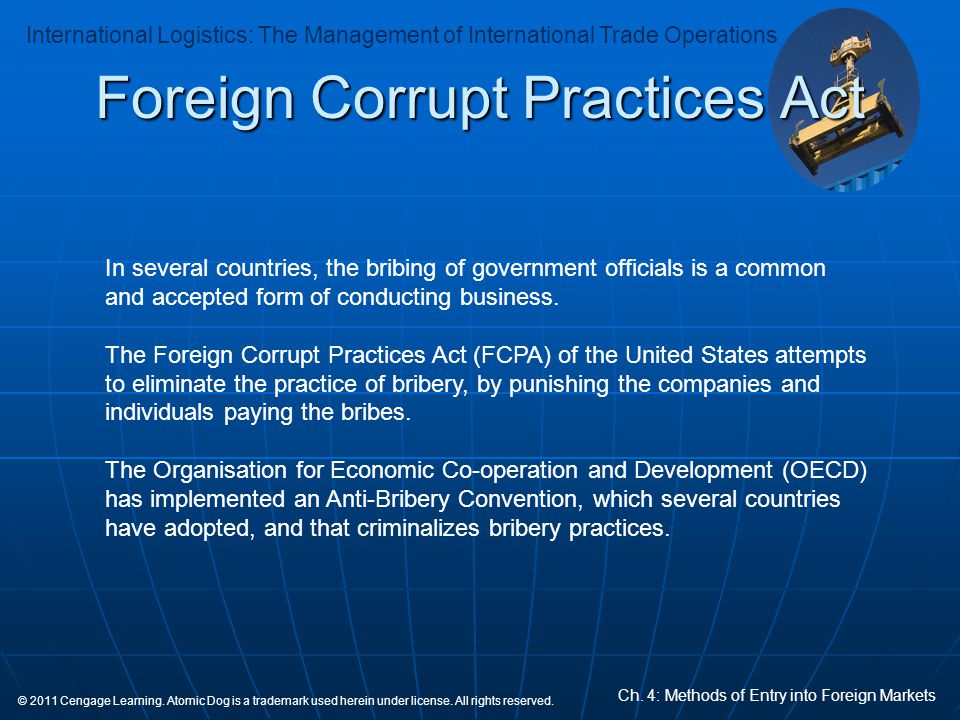 International Logistics: The Management of International Trade Operations

Foreign Corrupt Practices Act

In several countries, the bribing of government officials is a common and accepted form of conducting business.

The Foreign Corrupt Practices Act (FCPA) of the United States attempts to eliminate the practice of bribery, by punishing the companies and individuals paying the bribes.

The Organisation for Economic Co-operation and Development (OECD) has implemented an Anti-Bribery Convention, which several countries have adopted, and that criminalizes bribery practices.

© 2011 Cengage Learning. Atomic Dog is a trademark used herein under license. All rights reserved.

Ch. 4: Methods of Entry into Foreign Markets